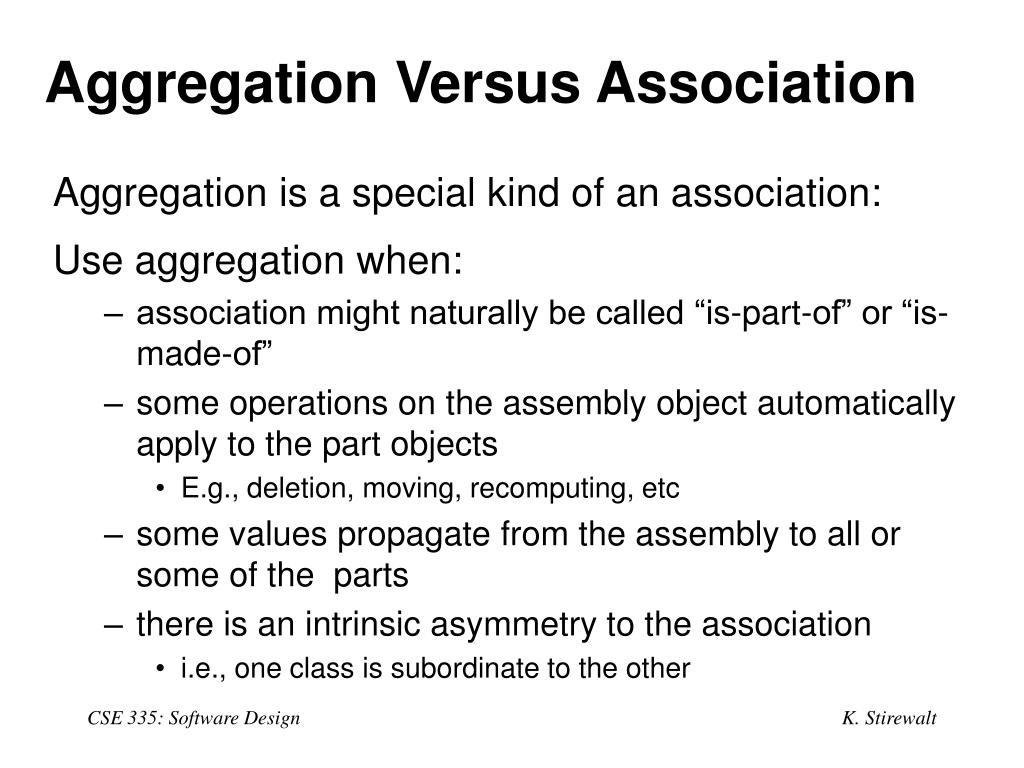 Aggregation Versus Association

Aggregation is a special kind of an association:

Use aggregation when:

– association might naturally be called “is-part-of” or “is-made-of”

– some operations on the assembly object automatically apply to the part objects

• E.g., deletion, moving, recomputing, etc

– some values propagate from the assembly to all or some of the parts

– there is an intrinsic asymmetry to the association

• i.e., one class is subordinate to the other

CSE 335: Software Design

K. Stirewalt